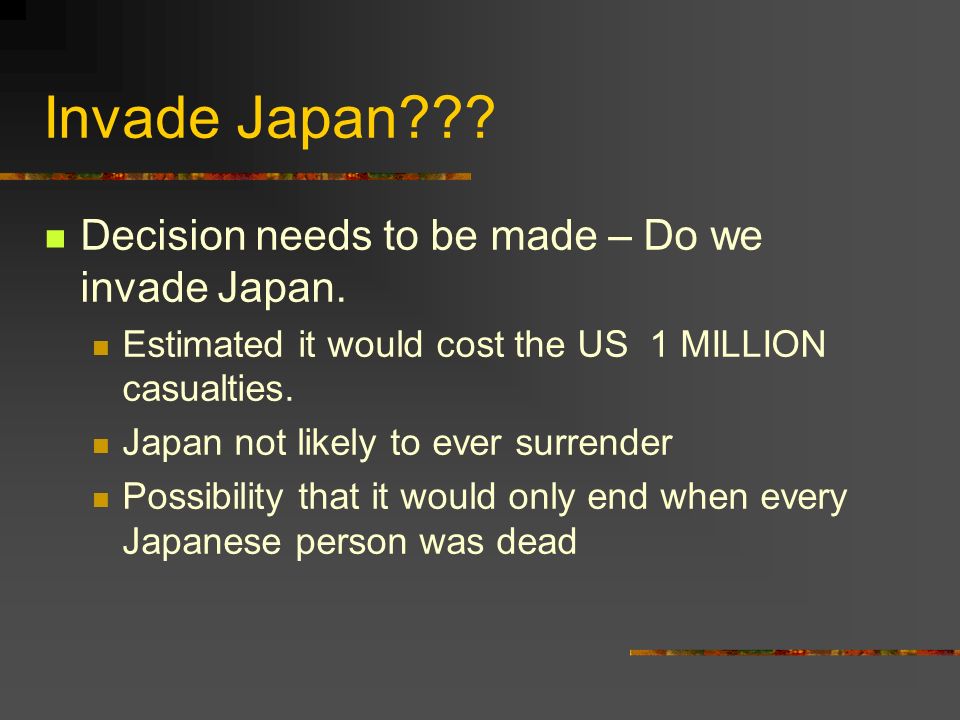 Invade Japan???

Decision needs to be made – Do we invade Japan.

Estimated it would cost the US 1 MILLION casualties.

Japan not likely to ever surrender

Possibility that it would only end when every Japanese person was dead